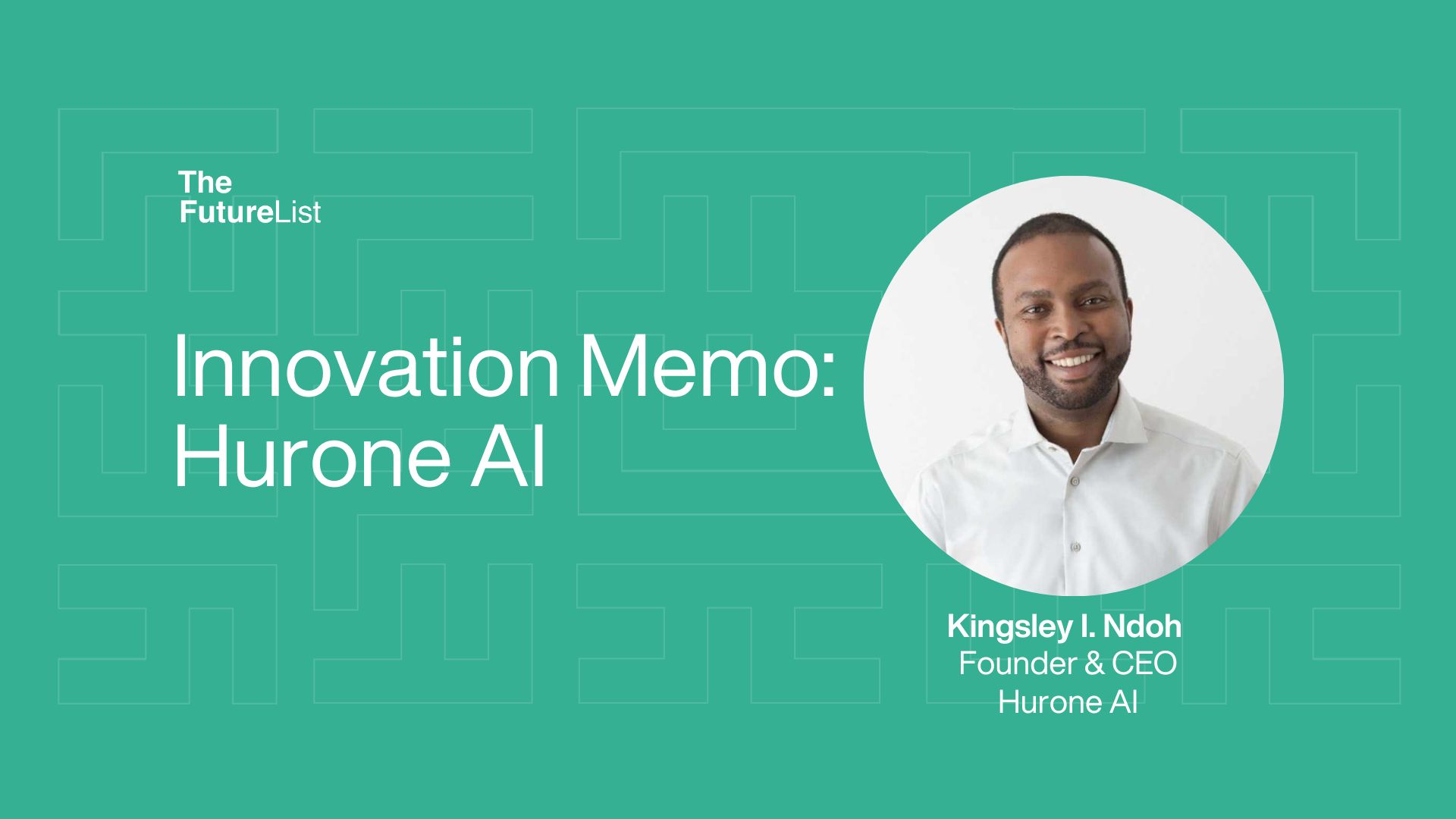 The FutureList

Innovation Memo: Hurone AI

Kingsley I. Ndoh
Founder & CEO
Hurone AI